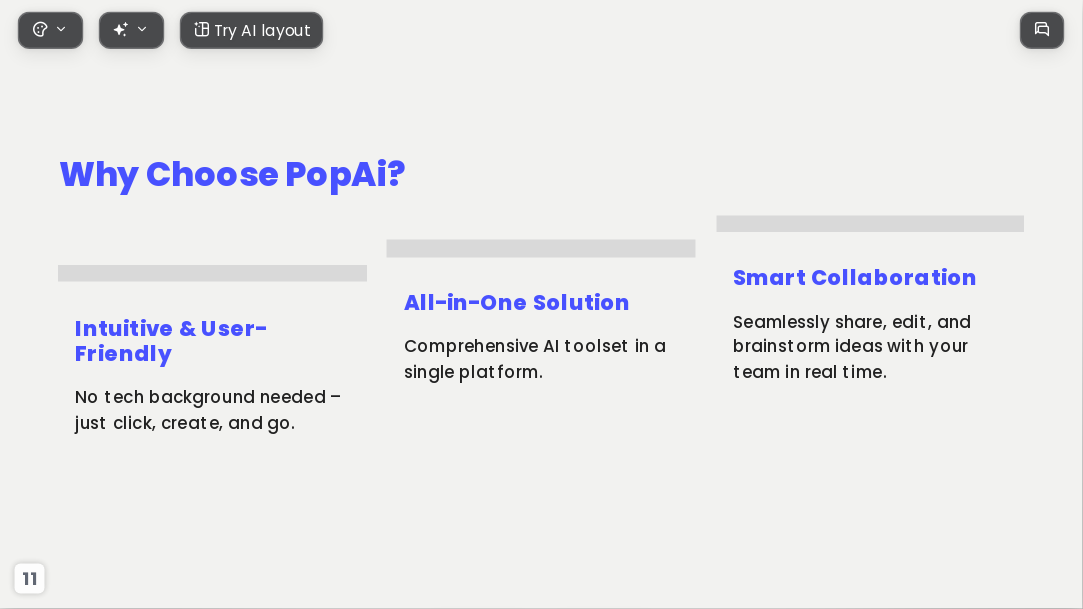 Try AI layout

Why Choose PopAi?

Intuitive & User-Friendly

No tech background needed – just click, create, and go.

All-in-One Solution

Comprehensive AI toolset in a single platform.

Smart Collaboration

Seamlessly share, edit, and brainstorm ideas with your team in real time.

11